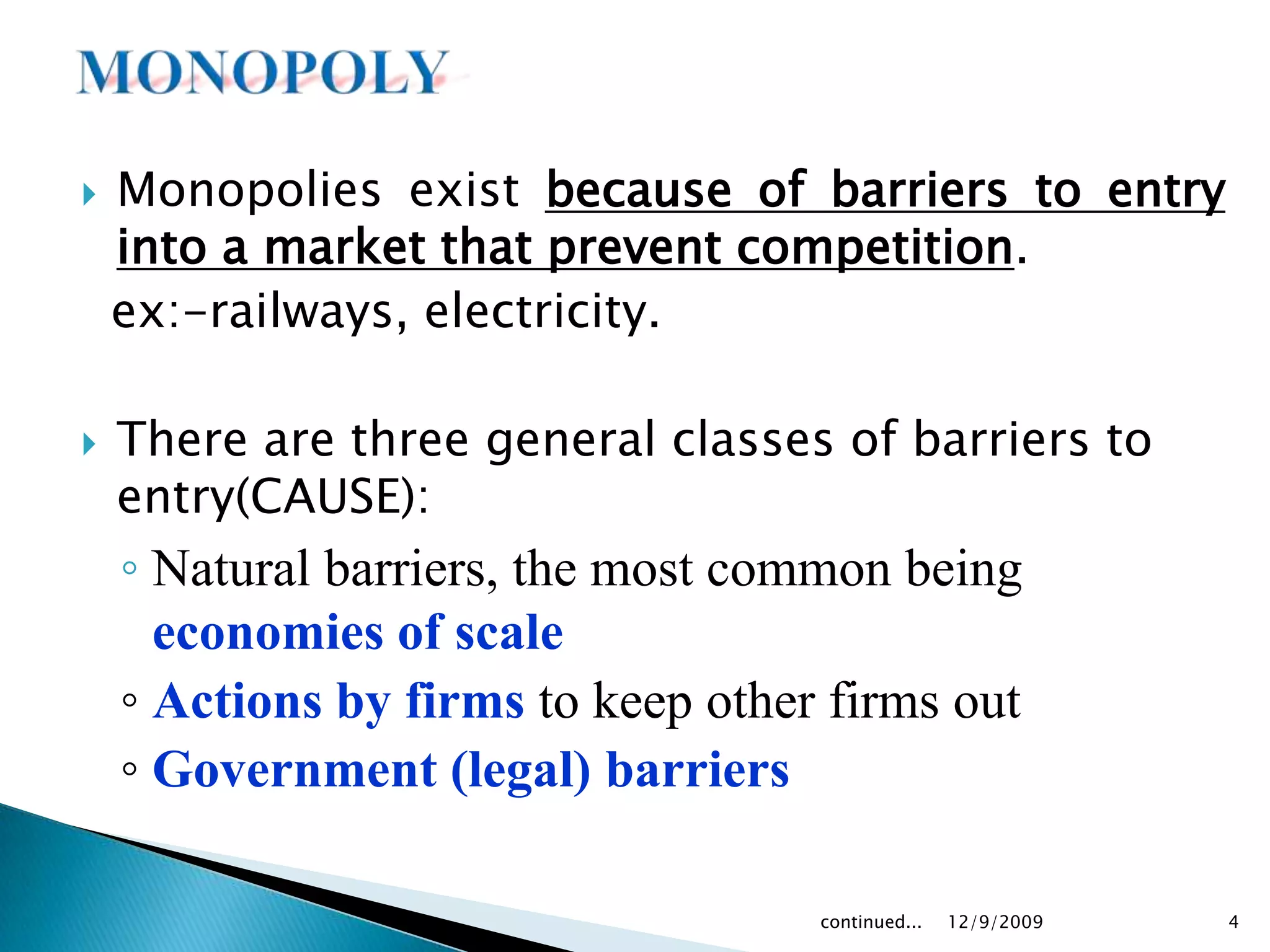 MONOPOLY

Monopolies exist because of barriers to entry into a market that prevent competition.
ex:-railways, electricity.

There are three general classes of barriers to entry(CAUSE):
Natural barriers, the most common being economies of scale
Actions by firms to keep other firms out
Government (legal) barriers

continued... 12/9/2009 4